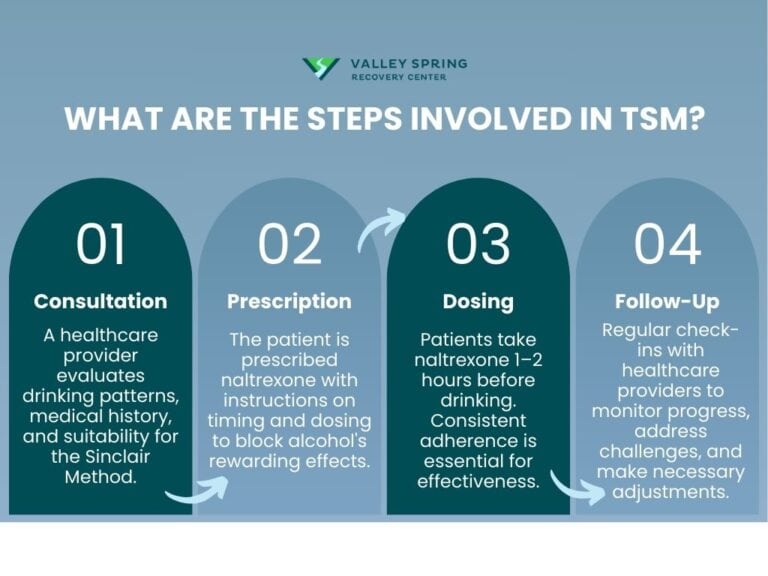 VALLEY SPRING
RECOVERY CENTER

WHAT ARE THE STEPS INVOLVED IN TSM?

01

Consultation

A healthcare provider evaluates drinking patterns, medical history, and suitability for the Sinclair Method.

02

Prescription

The patient is prescribed naltrexone with instructions on timing and dosing to block alcohol's rewarding effects.

03

Dosing

Patients take naltrexone 1–2 hours before drinking. Consistent adherence is essential for effectiveness.

04

Follow-Up

Regular check-ins with healthcare providers to monitor progress, address challenges, and make necessary adjustments.